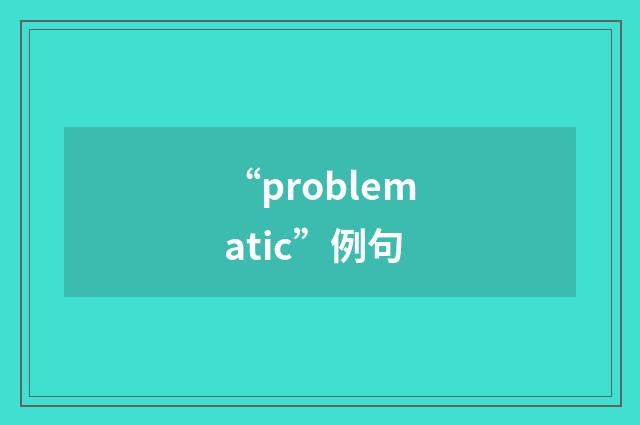 “problematic”例句